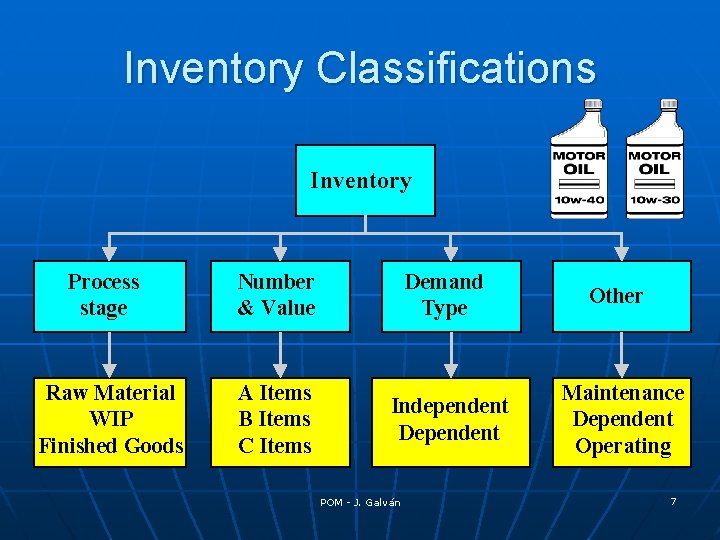 Inventory Classifications

MOTOR OIL 10w-40

MOTOR OIL 10w-30

Inventory

Process stage

Number & Value

Demand Type

Other

Raw Material
WIP
Finished Goods

A Items
B Items
C Items

Independent
Dependent

Maintenance
Dependent
Operating

POM - J. Galván

7